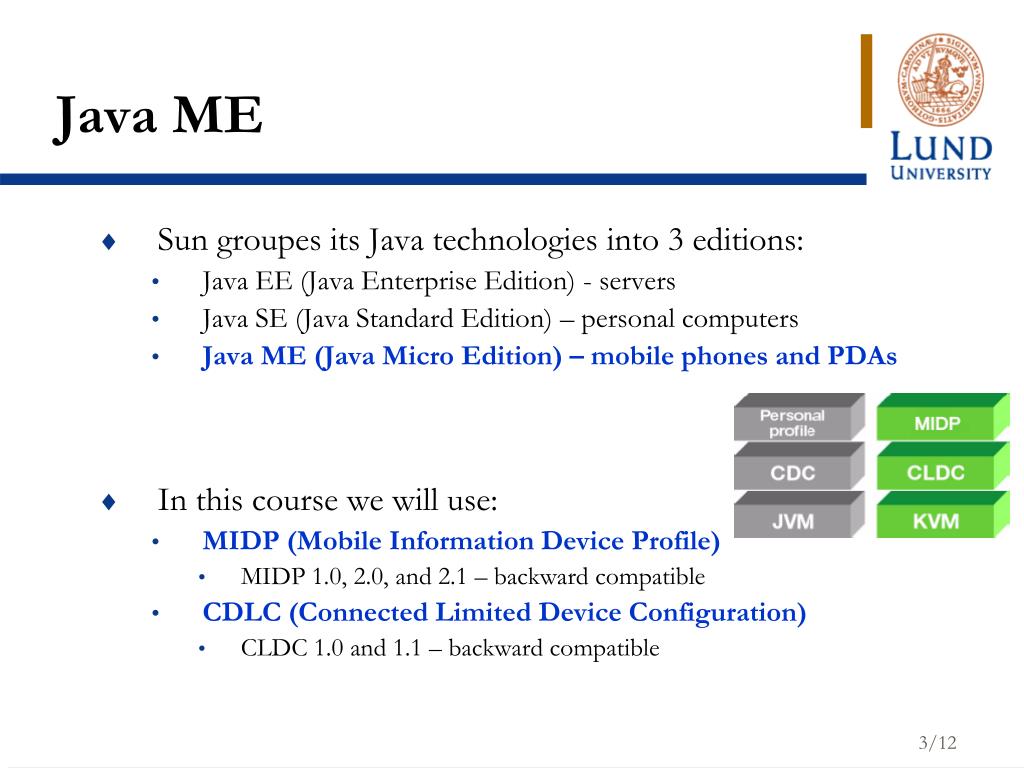 Java ME

LUND UNIVERSITY

♦ Sun groupes its Java technologies into 3 editions:
• Java EE (Java Enterprise Edition) - servers
• Java SE (Java Standard Edition) – personal computers
• Java ME (Java Micro Edition) – mobile phones and PDAs

Personal profile
CDC
JVM
MIDP
CLDC
KVM

♦ In this course we will use:
• MIDP (Mobile Information Device Profile)
• MIDP 1.0, 2.0, and 2.1 – backward compatible
• CDLC (Connected Limited Device Configuration)
• CLDC 1.0 and 1.1 – backward compatible

3/12